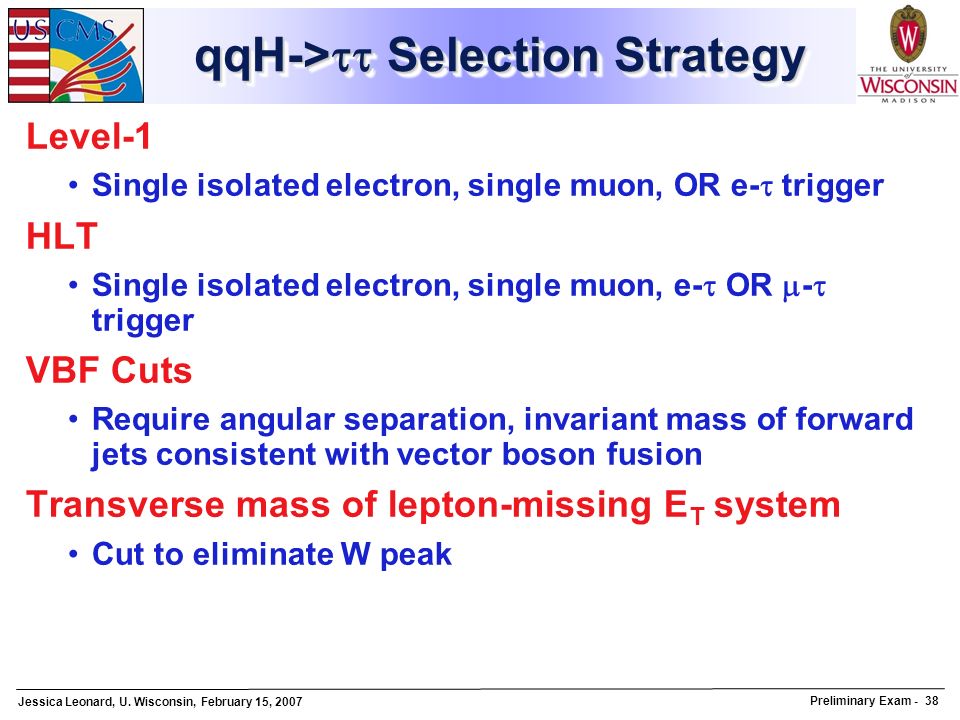 US CMS

qqH->$\tau\tau$ Selection Strategy

THE UNIVERSITY of WISCONSIN MADISON

Level-1

• Single isolated electron, single muon, OR e-$\tau$ trigger

HLT

• Single isolated electron, single muon, e-$\tau$ OR $\mu$-$\tau$ trigger

VBF Cuts

• Require angular separation, invariant mass of forward jets consistent with vector boson fusion

Transverse mass of lepton-missing $E_T$ system

• Cut to eliminate W peak

Jessica Leonard, U. Wisconsin, February 15, 2007

Preliminary Exam - 38